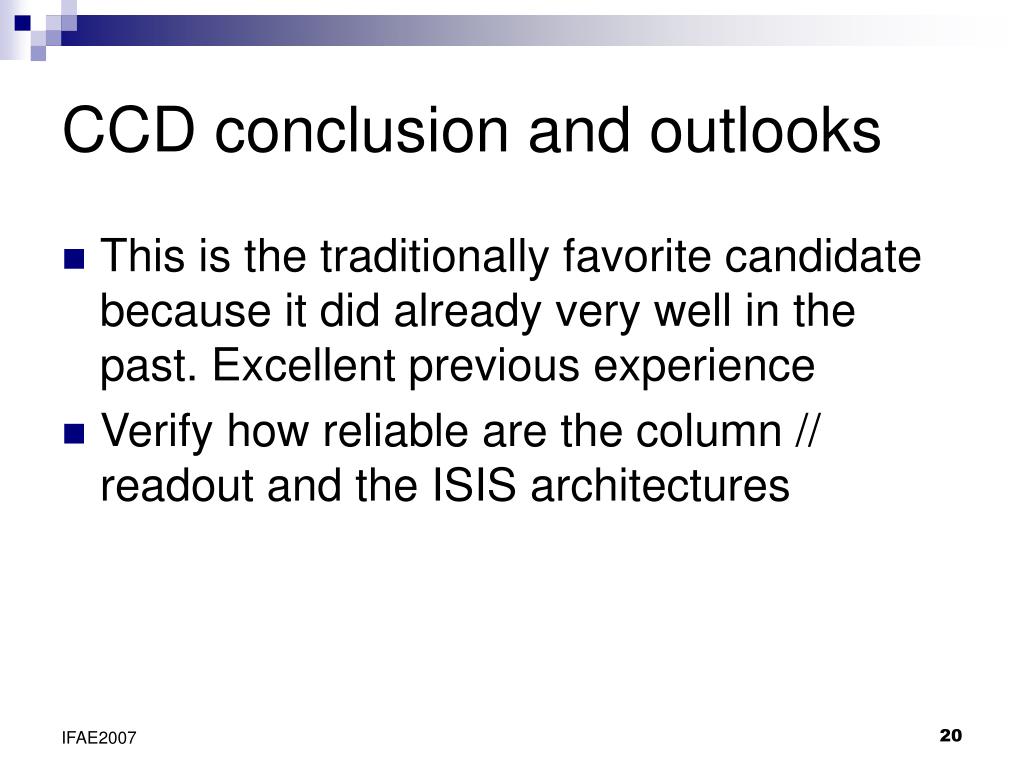 CCD conclusion and outlooks

This is the traditionally favorite candidate because it did already very well in the past. Excellent previous experience

Verify how reliable are the column // readout and the ISIS architectures

IFAE2007

20